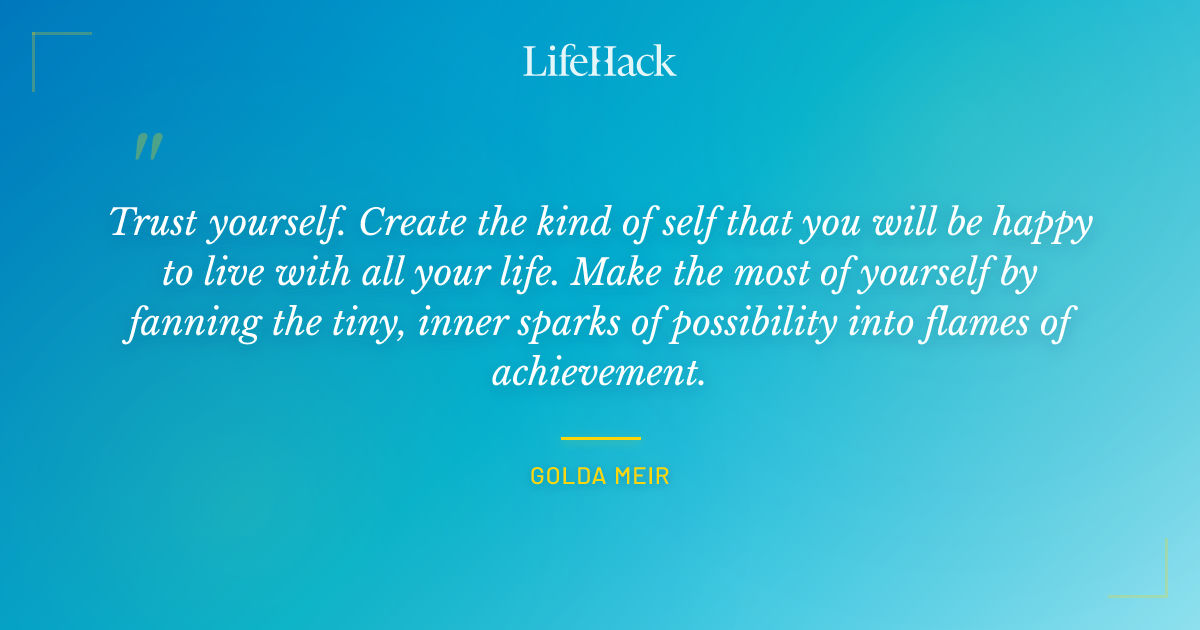 LifeHack

"

Trust yourself. Create the kind of self that you will be happy to live with all your life. Make the most of yourself by fanning the tiny, inner sparks of possibility into flames of achievement.

GOLDA MEIR